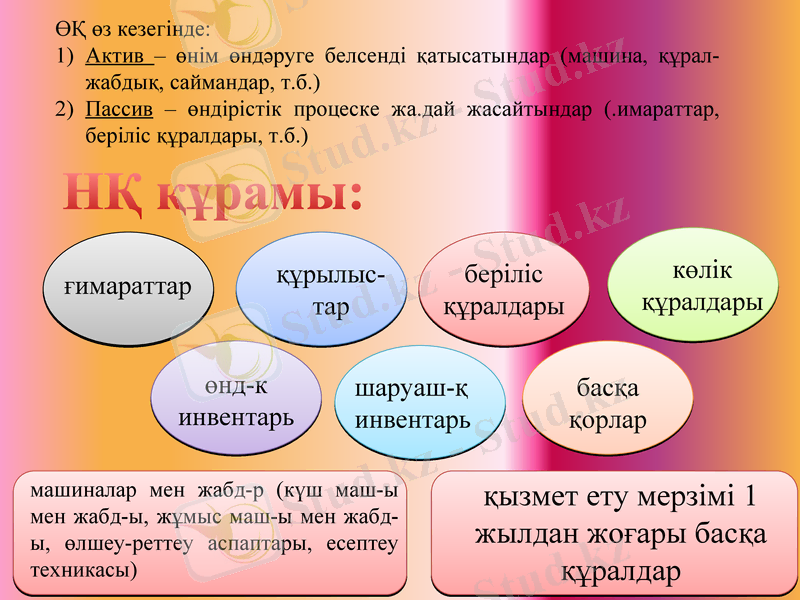 ӨҚ өз кезегінде:

1) Актив – өнім өндәруге белсенді қатысатындар (машина, құрал-жабдық, саймандар, т.б.)

2) Пассив – өндірістік процеске жа.дай жасайтындар (.имараттар, беріліс құралдары, т.б.)

НҚ құрамы:

ғимараттар

құрылыс-тар

беріліс құралдары

көлік құралдары

өнд-к инвентарь

шаруаш-қ инвентарь

басқа қорлар

машиналар мен жабд-р (күш маш-ы мен жабд-ы, жұмыс маш-ы мен жабд-ы, өлшеу-реттеу аспаптары, есептеу техникасы)

қызмет ету мерзімі 1 жылдан жоғары басқа құралдар

Stud.kz